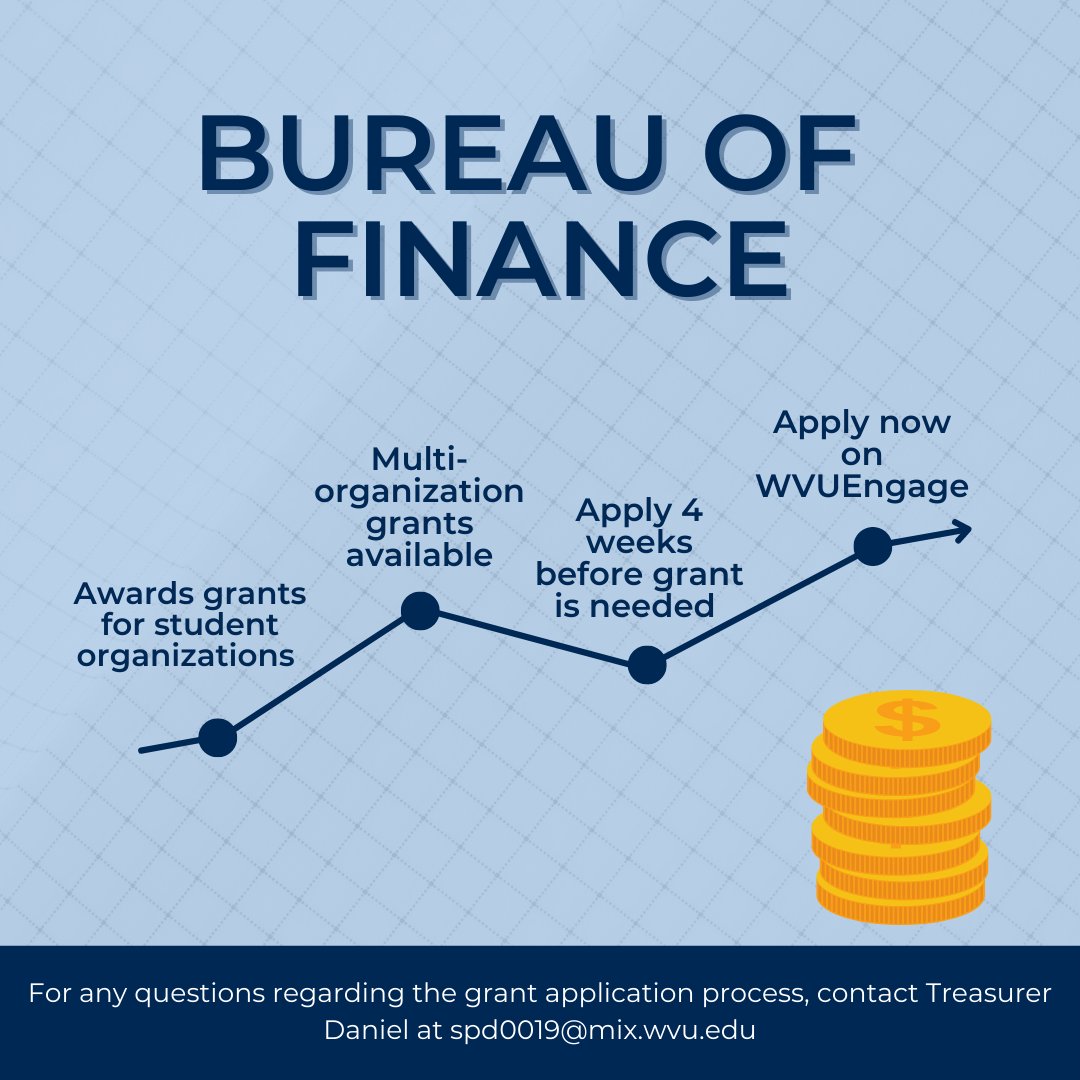 BUREAU OF FINANCE

Awards grants for student organizations

Multi-organization grants available

Apply 4 weeks before grant is needed

Apply now on WVUEngage

$

For any questions regarding the grant application process, contact Treasurer Daniel at spd0019@mix.wvu.edu